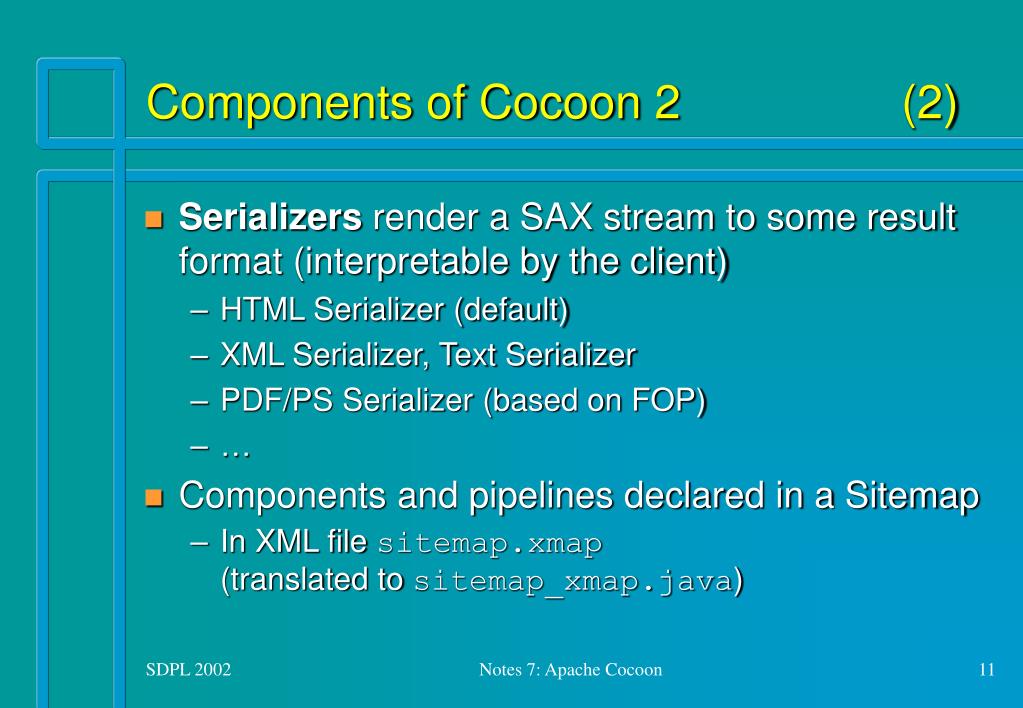 Components of Cocoon 2 (2)

Serializers render a SAX stream to some result format (interpretable by the client)

– HTML Serializer (default)
– XML Serializer, Text Serializer
– PDF/PS Serializer (based on FOP)
– …

Components and pipelines declared in a Sitemap

– In XML file sitemap.xmap (translated to sitemap_xmap.java)

SDPL 2002

Notes 7: Apache Cocoon

11